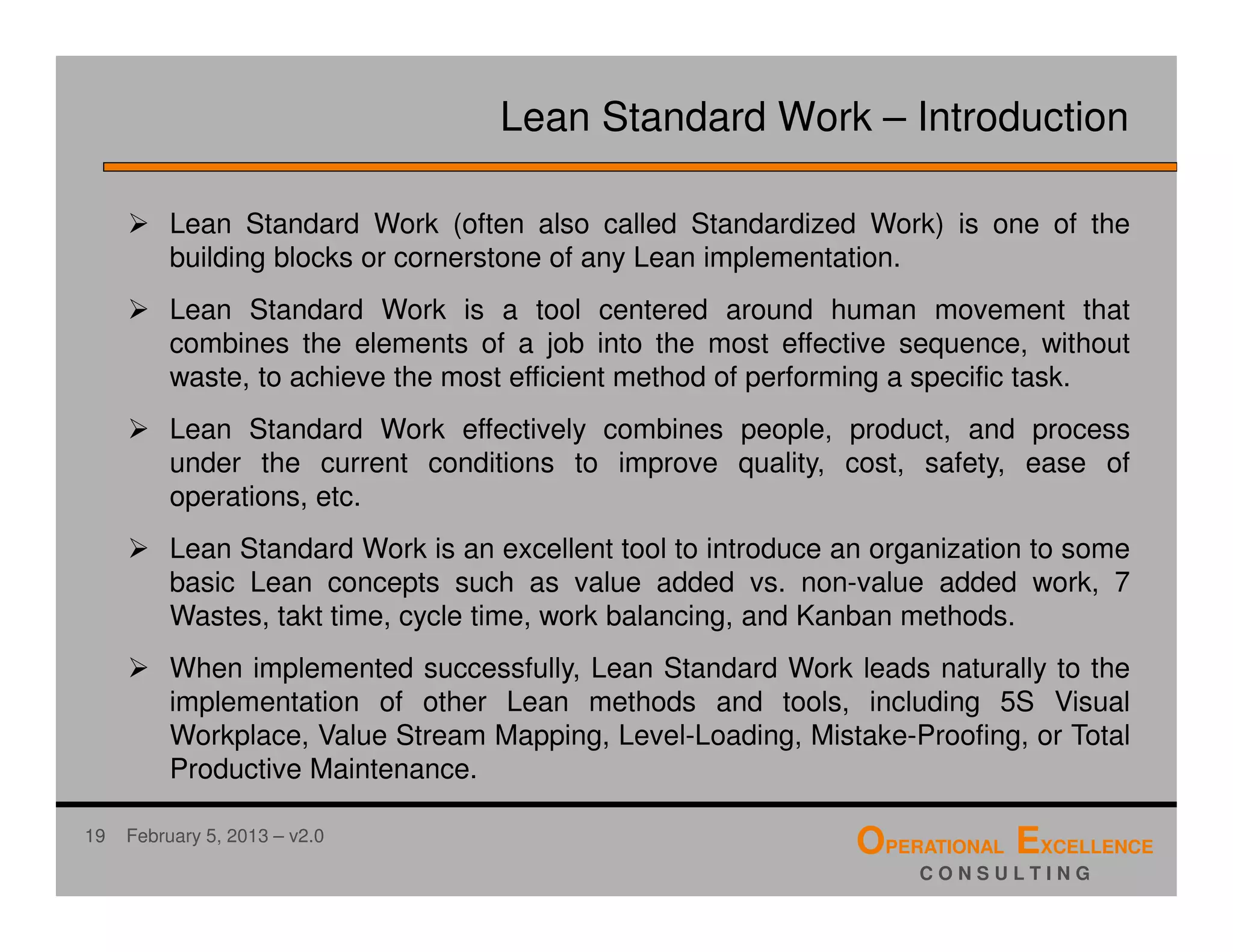 Lean Standard Work – Introduction

➢ Lean Standard Work (often also called Standardized Work) is one of the building blocks or cornerstone of any Lean implementation.

➢ Lean Standard Work is a tool centered around human movement that combines the elements of a job into the most effective sequence, without waste, to achieve the most efficient method of performing a specific task.

➢ Lean Standard Work effectively combines people, product, and process under the current conditions to improve quality, cost, safety, ease of operations, etc.

➢ Lean Standard Work is an excellent tool to introduce an organization to some basic Lean concepts such as value added vs. non-value added work, 7 Wastes, takt time, cycle time, work balancing, and Kanban methods.

➢ When implemented successfully, Lean Standard Work leads naturally to the implementation of other Lean methods and tools, including 5S Visual Workplace, Value Stream Mapping, Level-Loading, Mistake-Proofing, or Total Productive Maintenance.

19 February 5, 2013 – v2.0

OPERATIONAL EXCELLENCE
CONSULTING